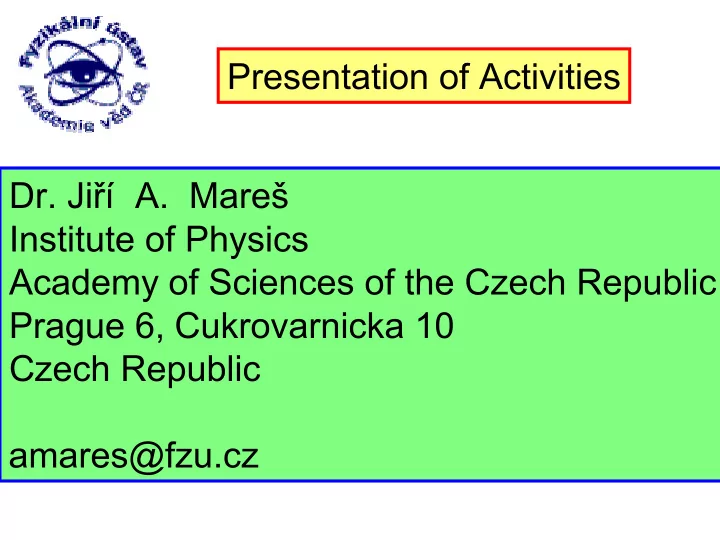 Fyzikální ústav
Akademie věd ČR

Presentation of Activities

Dr. Jiří A. Mareš
Institute of Physics
Academy of Sciences of the Czech Republic
Prague 6, Cukrovarnicka 10
Czech Republic

amares@fzu.cz